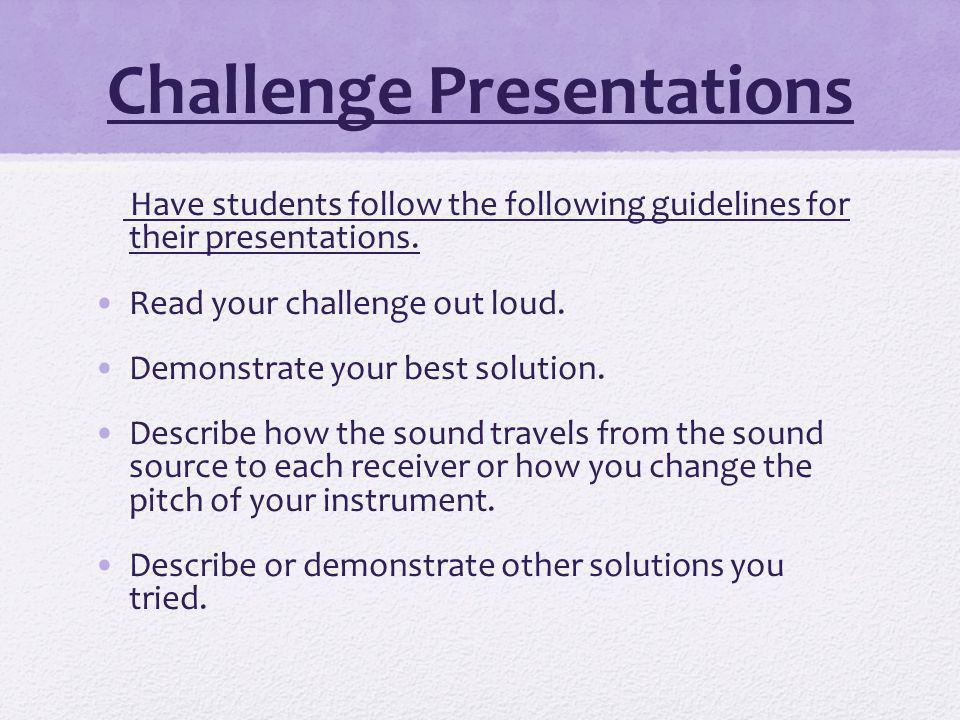 Challenge Presentations

Have students follow the following guidelines for their presentations.

• Read your challenge out loud.

• Demonstrate your best solution.

• Describe how the sound travels from the sound source to each receiver or how you change the pitch of your instrument.

• Describe or demonstrate other solutions you tried.